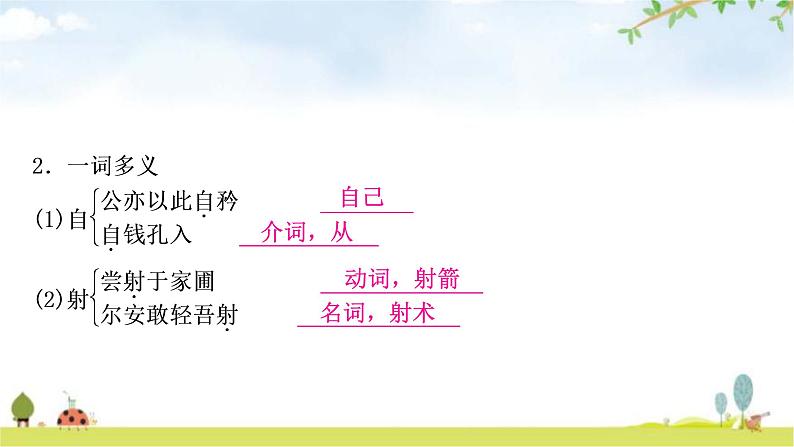 2．一词多义

(1)自 公亦以此自矜 自己
自钱孔入 介词，从

(2)射 尝射于家圃 动词，射箭
尔安敢轻吾射 名词，射术